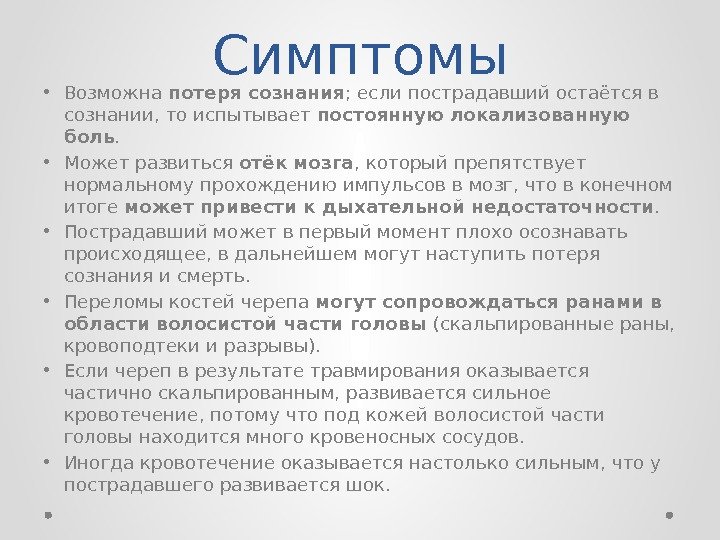 Симптомы

• Возможна потеря сознания; если пострадавший остаётся в сознании, то испытывает постоянную локализованную боль.
• Может развиться отёк мозга, который препятствует нормальному прохождению импульсов в мозг, что в конечном итоге может привести к дыхательной недостаточности.
• Пострадавший может в первый момент плохо осознавать происходящее, в дальнейшем могут наступить потеря сознания и смерть.
• Переломы костей черепа могут сопровождаться ранами в области волосистой части головы (скальпированные раны, кровоподтеки и разрывы).
• Если череп в результате травмирования оказывается частично скальпированным, развивается сильное кровотечение, потому что под кожей волосистой части головы находится много кровеносных сосудов.
• Иногда кровотечение оказывается настолько сильным, что у пострадавшего развивается шок.